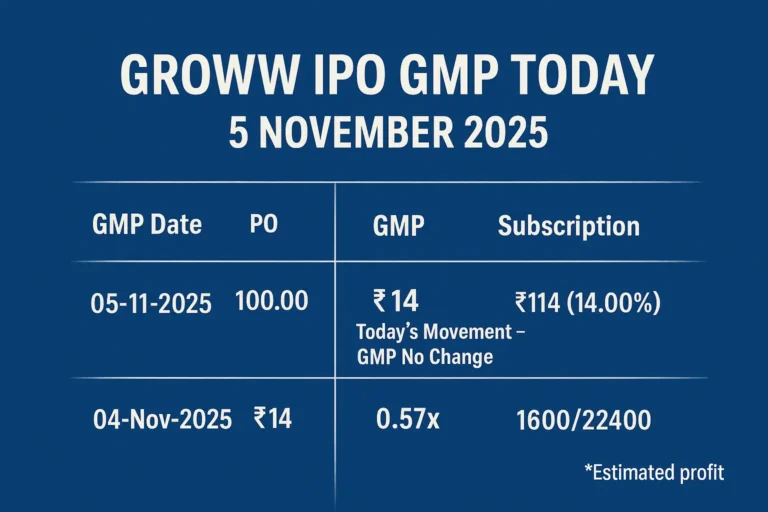 GROWW IPO GMP TODAY
5 NOVEMBER 2025

| GMP Date | PO | GMP | Subscription |
|---|---|---|---|
| 05-11-2025 | 100.00 | ₹14 Today's Movement – GMP No Change | ₹114 (14.00%) |
| 04-Nov-2025 | ₹14 | 0.57x | 1600/22400 |

*Estimated profit